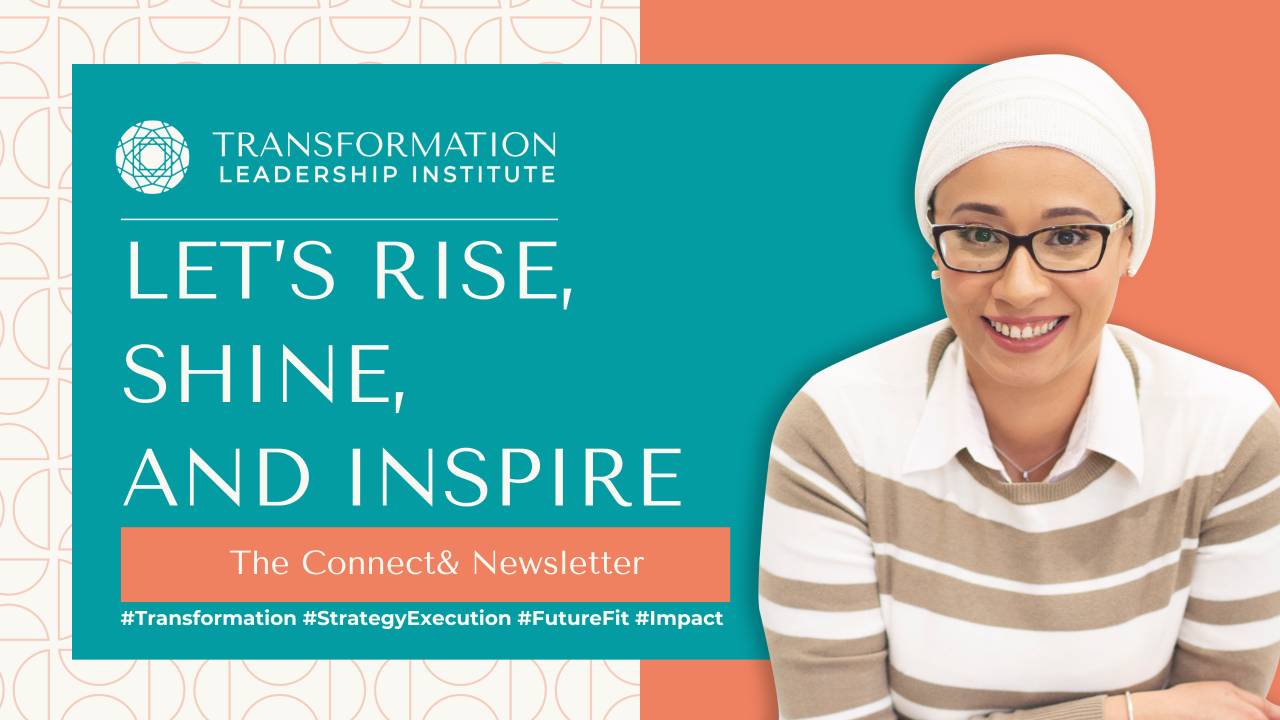 TRANSFORMATION
LEADERSHIP INSTITUTE

LET'S RISE,
SHINE,
AND INSPIRE

The Connect& Newsletter

#Transformation #StrategyExecution #FutureFit #Impact